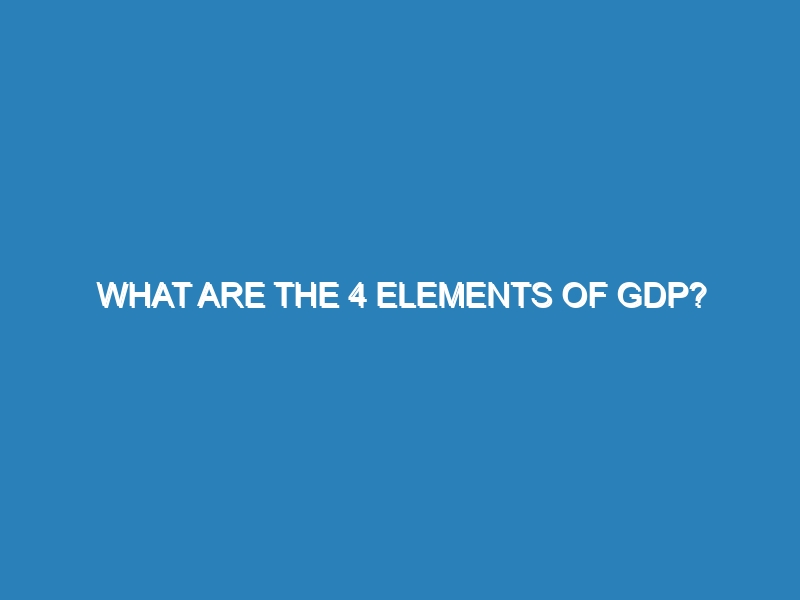 WHAT ARE THE 4 ELEMENTS OF GDP?